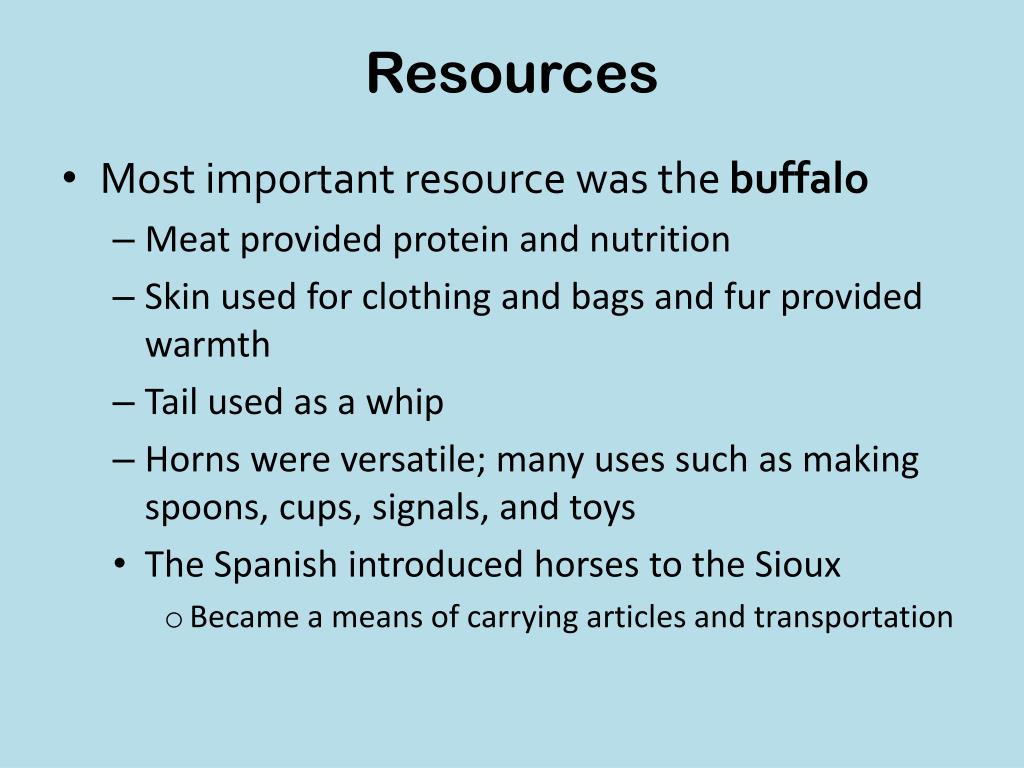 Resources

• Most important resource was the buffalo
– Meat provided protein and nutrition
– Skin used for clothing and bags and fur provided warmth
– Tail used as a whip
– Horns were versatile; many uses such as making spoons, cups, signals, and toys
• The Spanish introduced horses to the Sioux
o Became a means of carrying articles and transportation